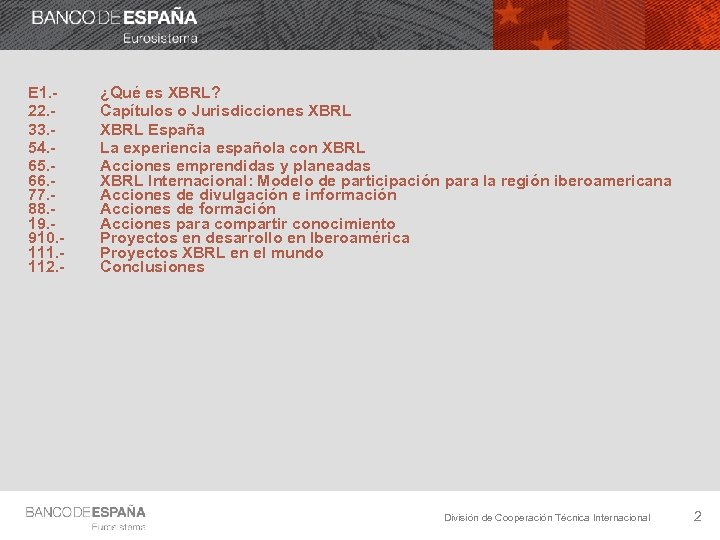 BANCO DE ESPAÑA
Eurosistema

E1.- ¿Qué es XBRL?
22.- Capítulos o Jurisdicciones XBRL
33.- XBRL España
54.- La experiencia española con XBRL
65.- Acciones emprendidas y planeadas
66.- XBRL Internacional: Modelo de participación para la región iberoamericana
77.- Acciones de divulgación e información
88.- Acciones de formación
19.- Acciones para compartir conocimiento
910.- Proyectos en desarrollo en Iberoamérica
111.- Proyectos XBRL en el mundo
112.- Conclusiones

BANCO DE ESPAÑA
Eurosistema
División de Cooperación Técnica Internacional
2